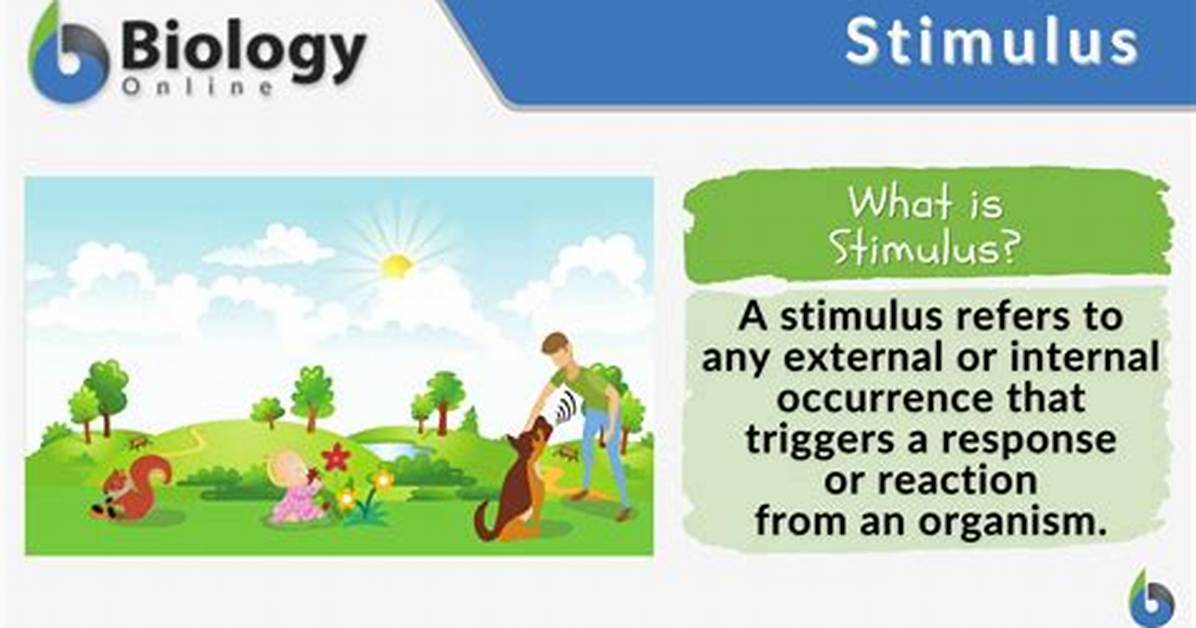 Biology
Online

Stimulus

What is Stimulus?

A stimulus refers to any external or internal occurrence that triggers a response or reaction from an organism.